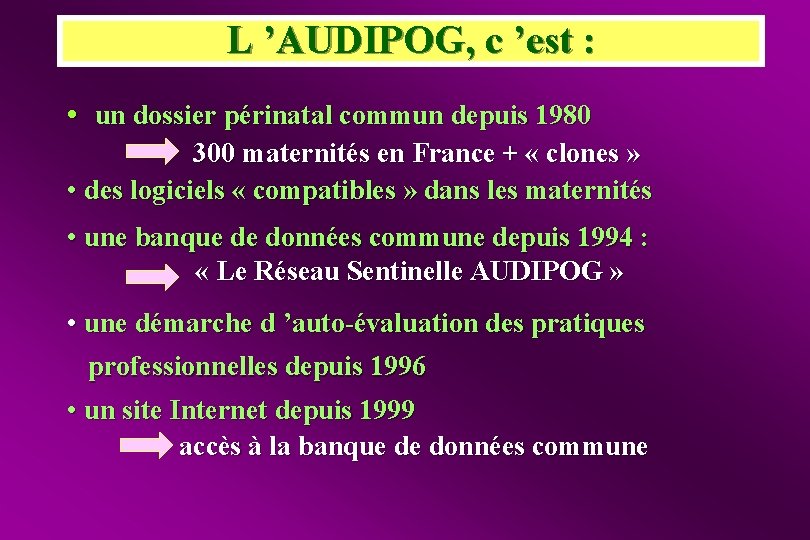 L ’AUDIPOG, c ’est :

• un dossier périnatal commun depuis 1980

300 maternités en France + « clones »

• des logiciels « compatibles » dans les maternités

• une banque de données commune depuis 1994 :

« Le Réseau Sentinelle AUDIPOG »

• une démarche d ’auto-évaluation des pratiques professionnelles depuis 1996

• un site Internet depuis 1999

accès à la banque de données commune